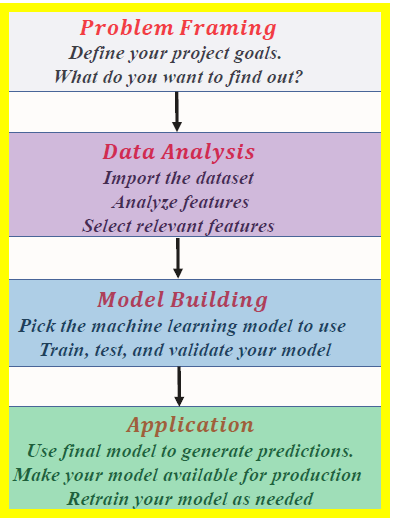 Problem Framing
Define your project goals.
What do you want to find out?

Data Analysis
Import the dataset
Analyze features
Select relevant features

Model Building
Pick the machine learning model to use
Train, test, and validate your model

Application
Use final model to generate predictions.
Make your model available for production
Retrain your model as needed